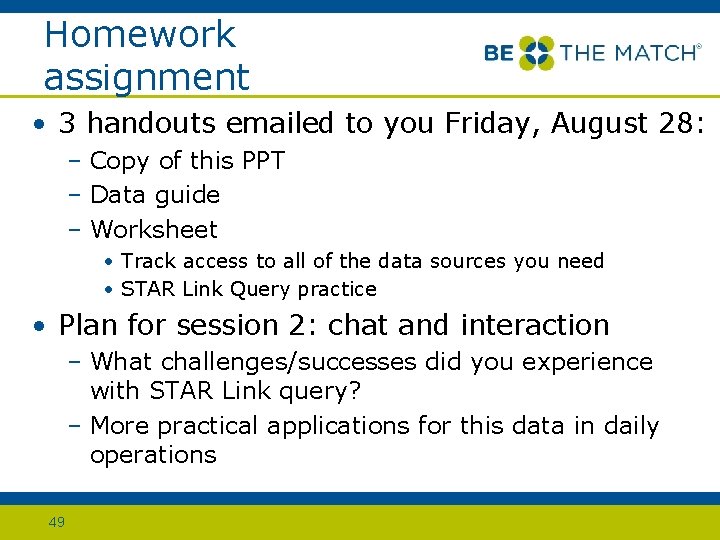 Homework assignment

BE THE MATCH®

• 3 handouts emailed to you Friday, August 28:
  – Copy of this PPT
  – Data guide
  – Worksheet
    • Track access to all of the data sources you need
    • STAR Link Query practice
• Plan for session 2: chat and interaction
  – What challenges/successes did you experience with STAR Link query?
  – More practical applications for this data in daily operations

49